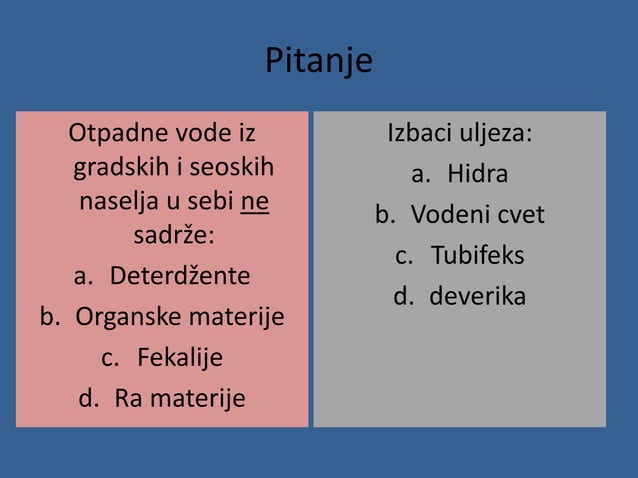 Pitanje

Otpadne vode iz gradskih i seoskih naselja u sebi ne sadrže:
a. Deterdžente
b. Organske materije
c. Fekalije
d. Ra materije

Izbaci uljeza:
a. Hidra
b. Vodeni cvet
c. Tubifeks
d. deverika